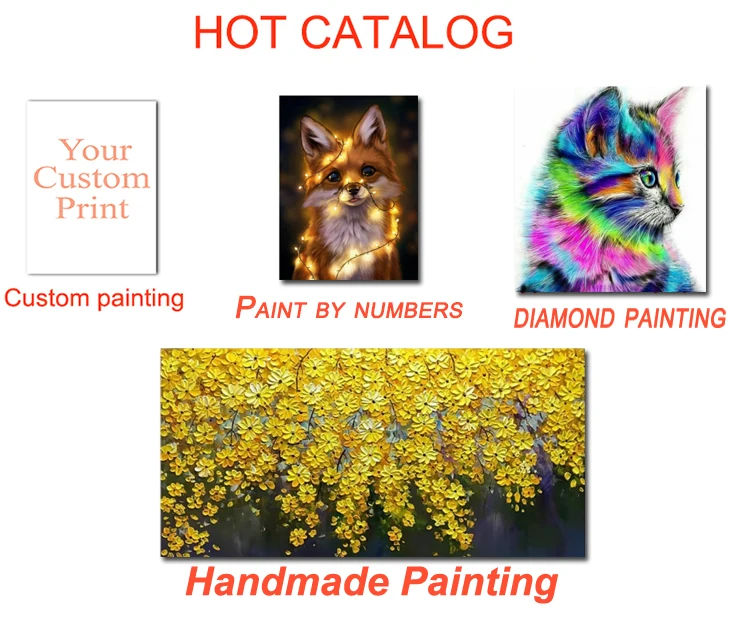 HOT CATALOG

Your Custom Print

Custom painting

PAINT BY NUMBERS

DIAMOND PAINTING

Handmade Painting